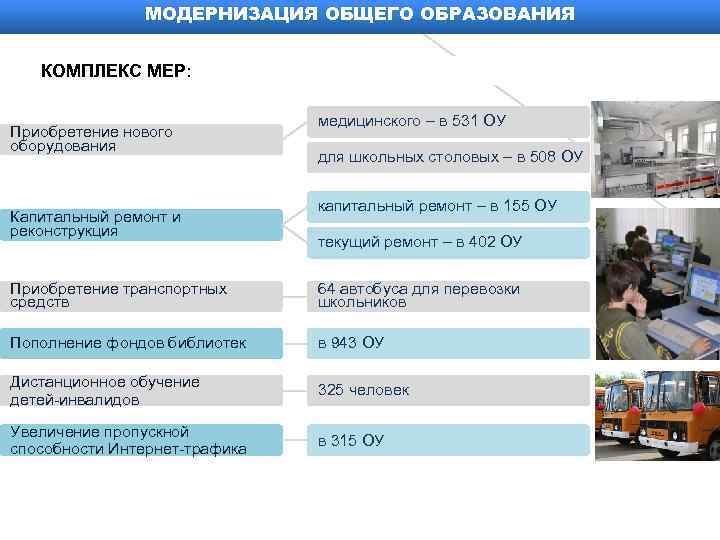 МОДЕРНИЗАЦИЯ ОБЩЕГО ОБРАЗОВАНИЯ

КОМПЛЕКС МЕР:

Приобретение нового оборудования

медицинского – в 531 ОУ

для школьных столовых – в 508 ОУ

Капитальный ремонт и реконструкция

капитальный ремонт – в 155 ОУ

текущий ремонт – в 402 ОУ

Приобретение транспортных средств

64 автобуса для перевозки школьников

Пополнение фондов библиотек

в 943 ОУ

Дистанционное обучение детей-инвалидов

325 человек

Увеличение пропускной способности Интернет-трафика

в 315 ОУ